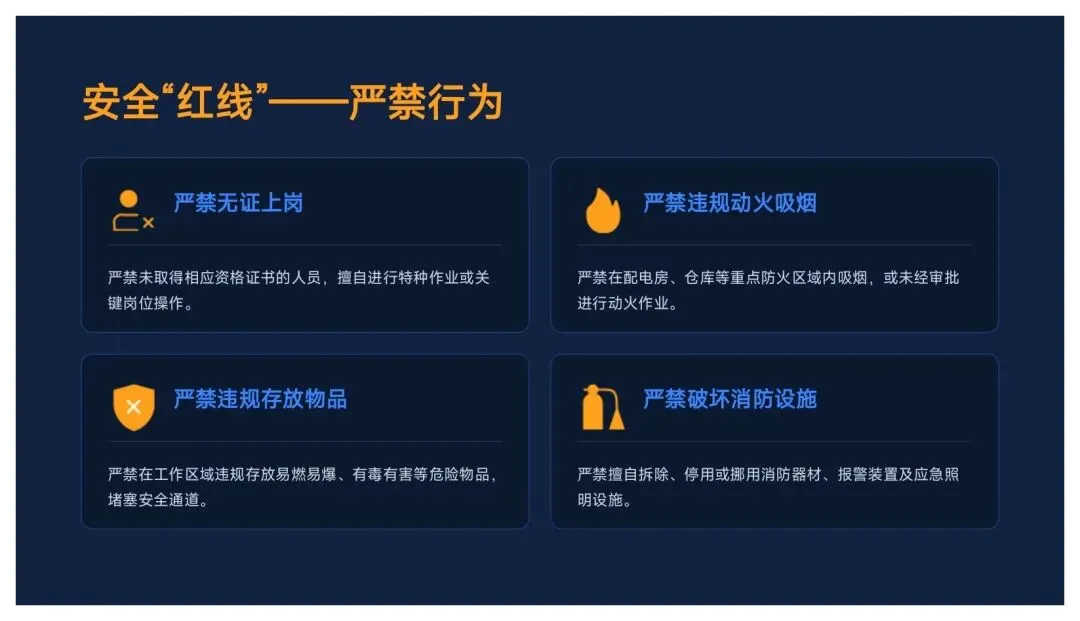 安全“红线”——严禁行为

严禁无证上岗

严禁未取得相应资格证书的人员，擅自进行特种作业或关键岗位操作。

严禁违规动火吸烟

严禁在配电房、仓库等重点防火区域内吸烟，或未经审批进行动火作业。

严禁违规存放物品

严禁在工作区域违规存放易燃易爆、有毒有害等危险物品，堵塞安全通道。

严禁破坏消防设施

严禁擅自拆除、停用或挪用消防器材、报警装置及应急照明设施。